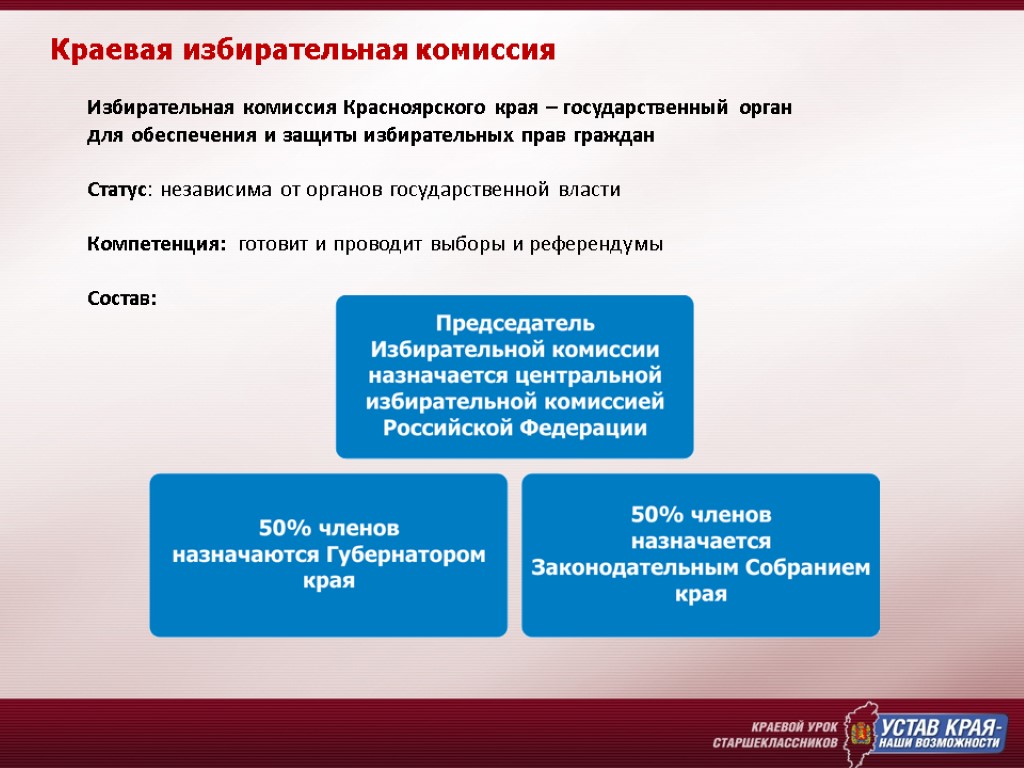 Краевая избирательная комиссия

Избирательная комиссия Красноярского края – государственный орган для обеспечения и защиты избирательных прав граждан

Статус: независима от органов государственной власти

Компетенция: готовит и проводит выборы и референдумы

Состав:

Председатель Избирательной комиссии назначается центральной избирательной комиссией Российской Федерации

50% членов назначаются Губернатором края

50% членов назначается Законодательным Собранием края

КРАЕВОЙ УРОК СТАРШЕКЛАССНИКОВ

УСТАВ КРАЯ- НАШИ ВОЗМОЖНОСТИ